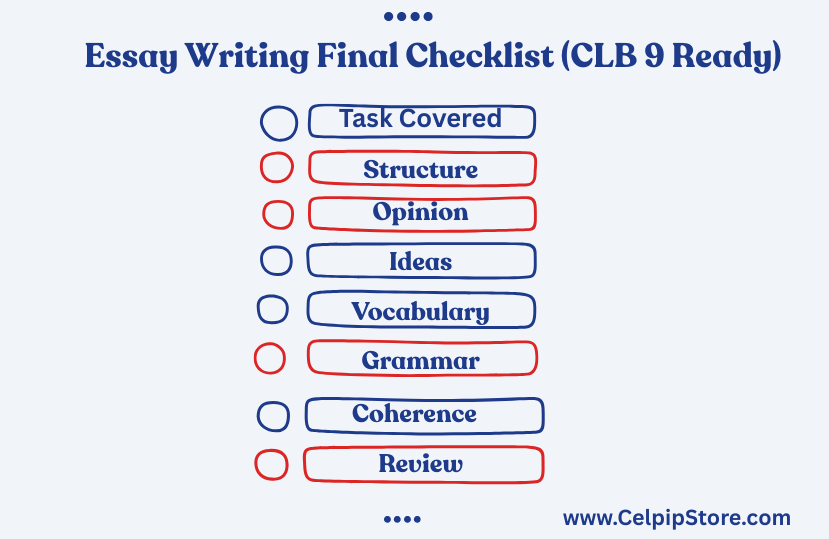 Essay Writing Final Checklist (CLB 9 Ready)

Task Covered

Structure

Opinion

Ideas

Vocabulary

Grammar

Coherence

Review

www.CelpipStore.com